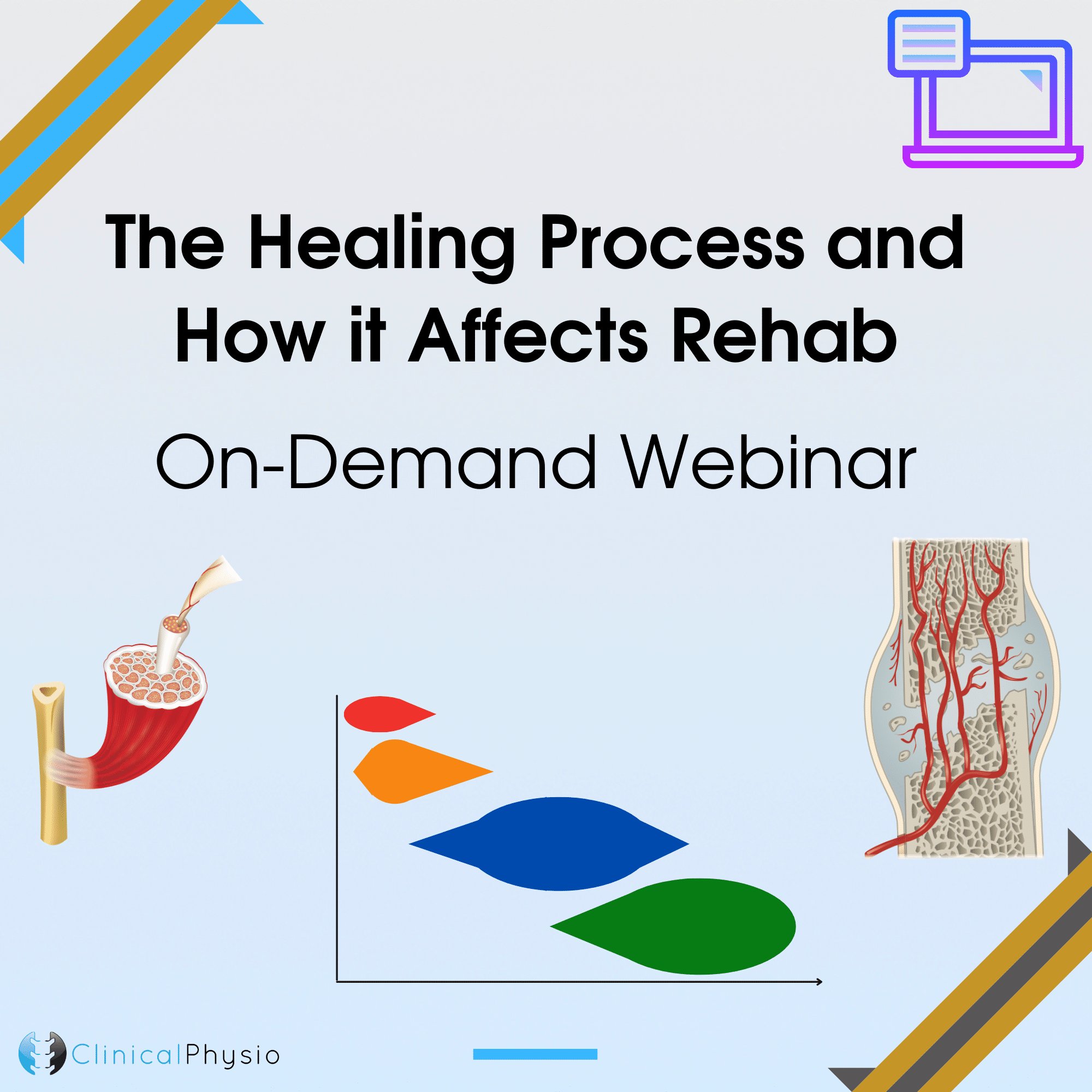 The Healing Process and How it Affects Rehab

On-Demand Webinar

ClinicalPhysio